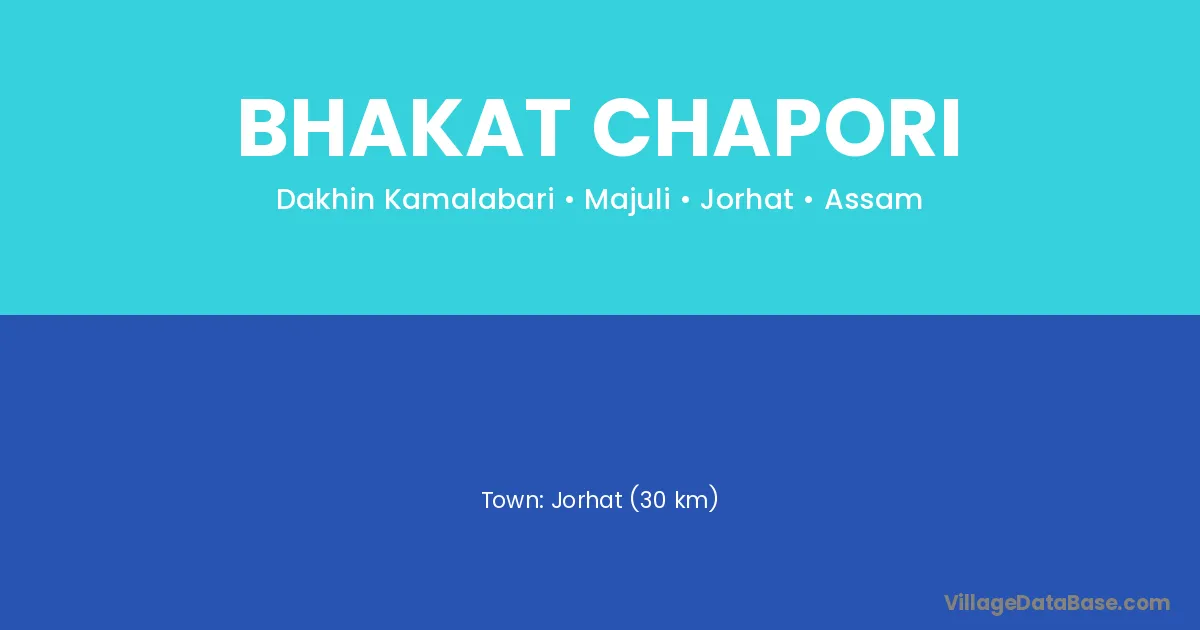 BHAKAT CHAPORI

Dakhin Kamalabari • Majuli • Jorhat • Assam

Town: Jorhat (30 km)

VillageDataBase.com